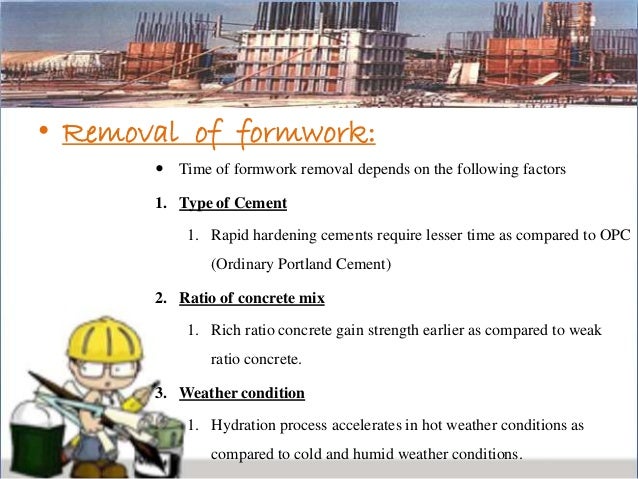 • Removal of formwork:

• Time of formwork removal depends on the following factors

1. Type of Cement

1. Rapid hardening cements require lesser time as compared to OPC (Ordinary Portland Cement)

2. Ratio of concrete mix

1. Rich ratio concrete gain strength earlier as compared to weak ratio concrete.

3. Weather condition

1. Hydration process accelerates in hot weather conditions as compared to cold and humid weather conditions.